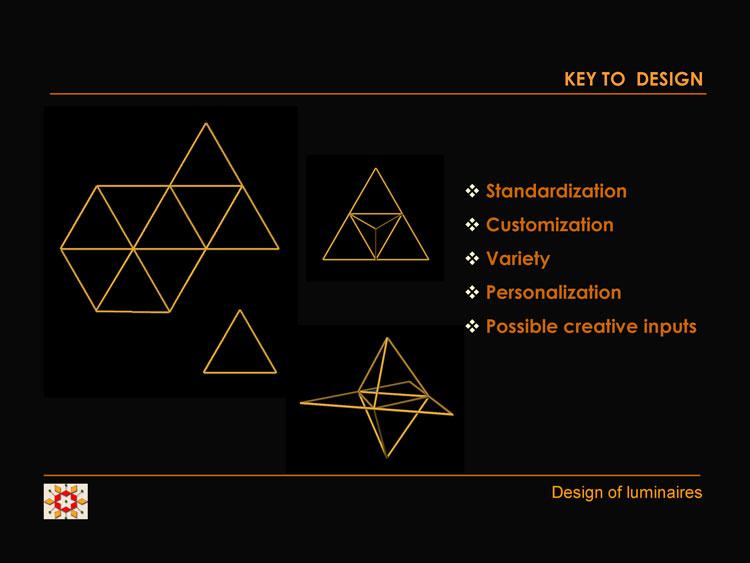 KEY TO DESIGN

❖ Standardization
❖ Customization
❖ Variety
❖ Personalization
❖ Possible creative inputs

Design of luminaires